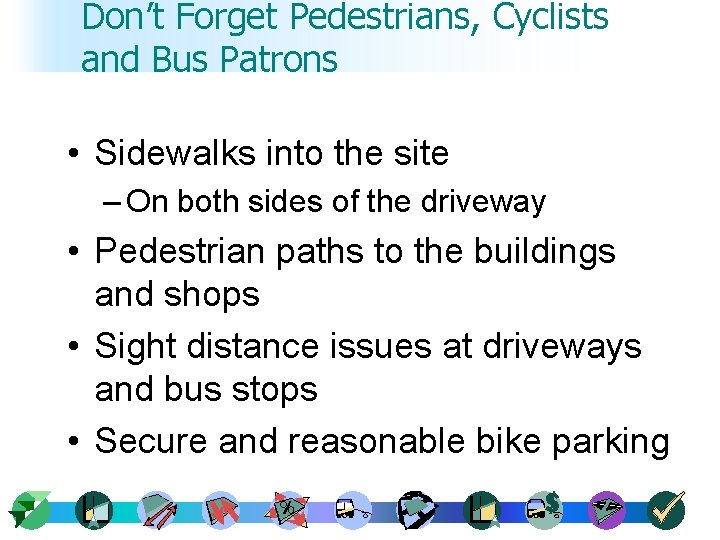 Don't Forget Pedestrians, Cyclists and Bus Patrons

• Sidewalks into the site
– On both sides of the driveway
• Pedestrian paths to the buildings and shops
• Sight distance issues at driveways and bus stops
• Secure and reasonable bike parking